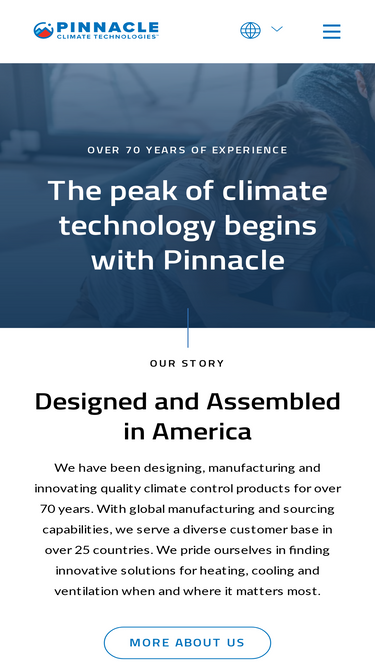 PINNACLE
CLIMATE TECHNOLOGIES™

OVER 70 YEARS OF EXPERIENCE

The peak of climate technology begins with Pinnacle

OUR STORY

Designed and Assembled in America

We have been designing, manufacturing and innovating quality climate control products for over 70 years. With global manufacturing and sourcing capabilities, we serve a diverse customer base in over 25 countries. We pride ourselves in finding innovative solutions for heating, cooling and ventilation when and where it matters most.

MORE ABOUT US